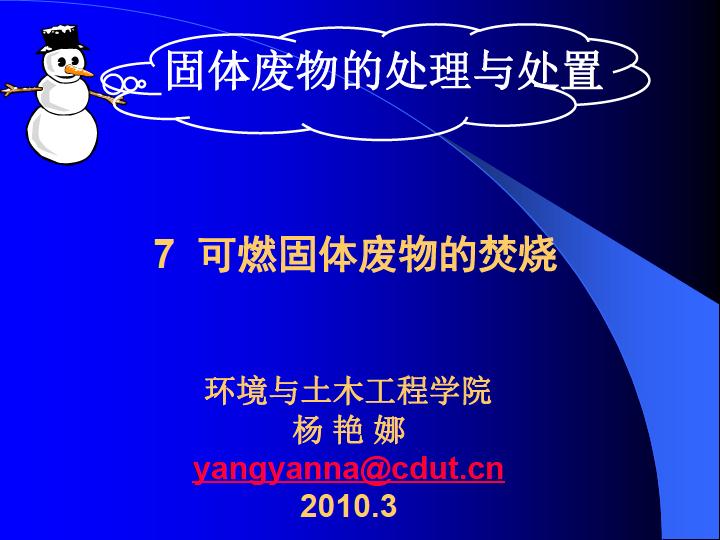 固体废物的处理与处置

7 可燃固体废物的焚烧

环境与土木工程学院
杨 艳 娜
yangyanna@cdut.cn
2010.3